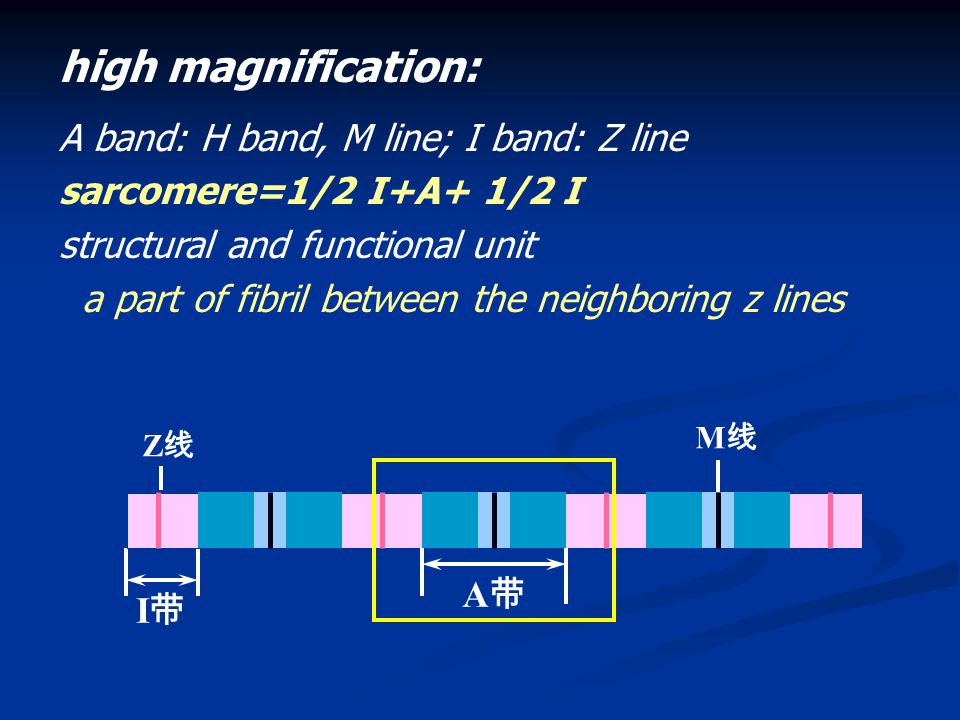 high magnification:

A band: H band, M line; I band: Z line

sarcomere=1/2 I+A+ 1/2 I

structural and functional unit

a part of fibril between the neighboring z lines

Z线

M线

I带

A带